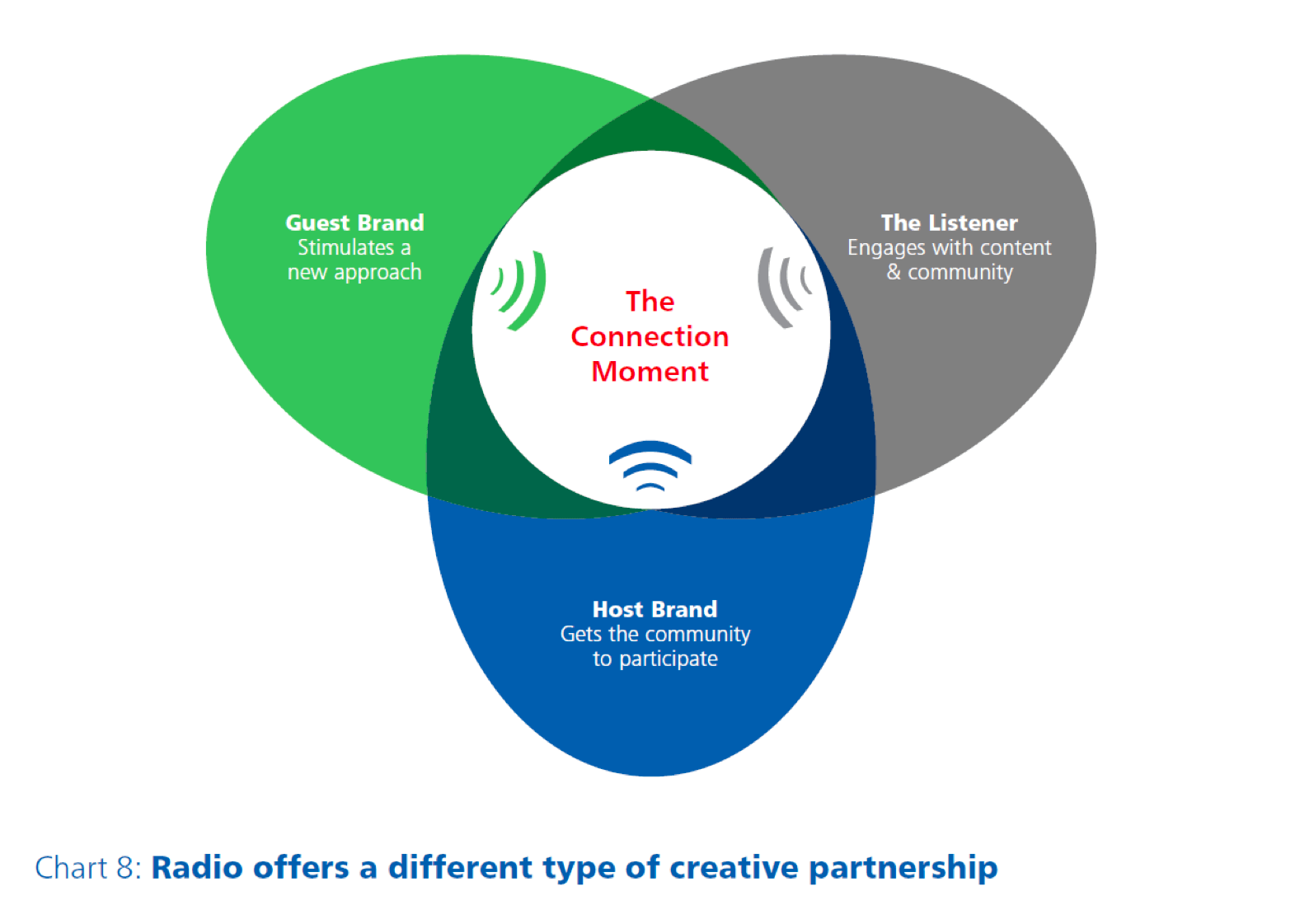 Guest Brand
Stimulates a new approach

The Listener
Engages with content & community

The Connection Moment

Host Brand
Gets the community to participate

Chart 8: Radio offers a different type of creative partnership